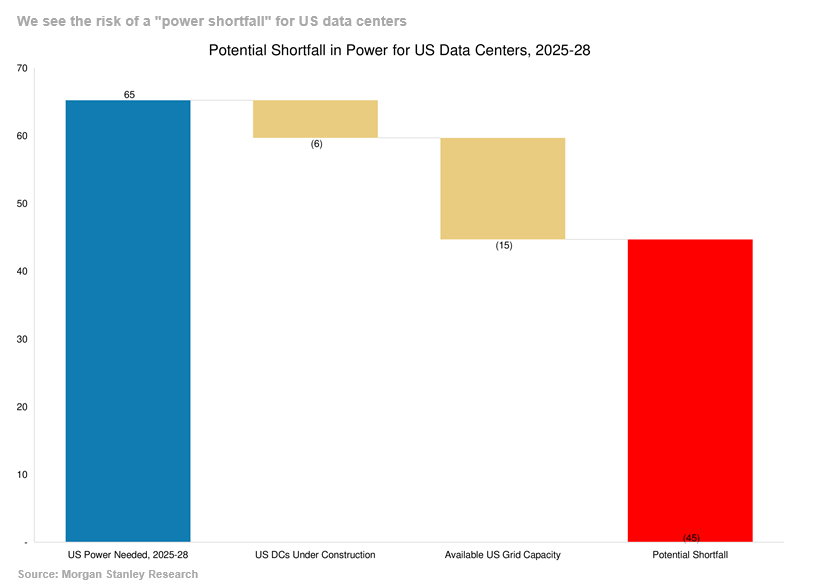 We see the risk of a "power shortfall" for US data centers

Potential Shortfall in Power for US Data Centers, 2025-28

70
60
50
40
30
20
10
-

65
(6)
(15)
(45)

US Power Needed, 2025-28
US DCs Under Construction
Available US Grid Capacity
Potential Shortfall

Source: Morgan Stanley Research